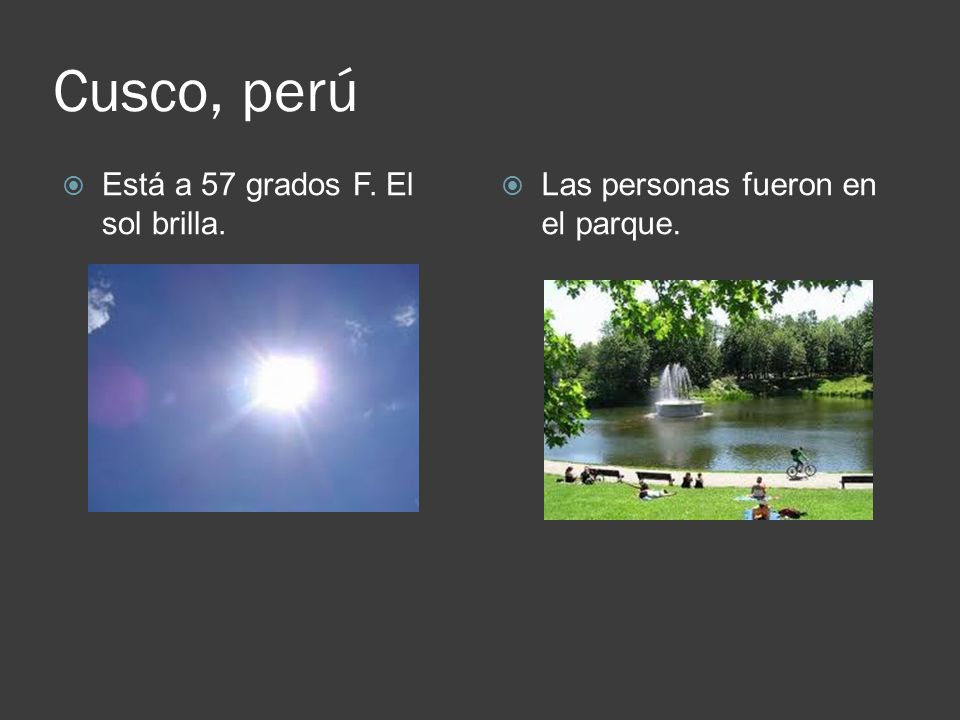 Cusco, perú

Está a 57 grados F. El sol brilla.

Las personas fueron en el parque.